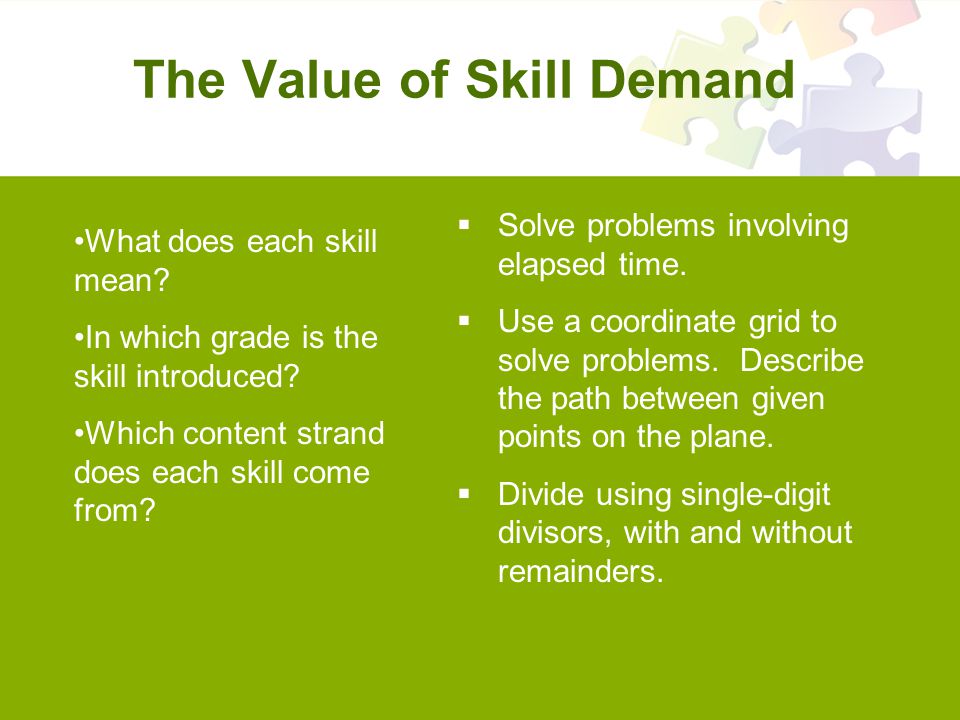 The Value of Skill Demand

•What does each skill mean?

•In which grade is the skill introduced?

•Which content strand does each skill come from?

▪ Solve problems involving elapsed time.

▪ Use a coordinate grid to solve problems. Describe the path between given points on the plane.

▪ Divide using single-digit divisors, with and without remainders.